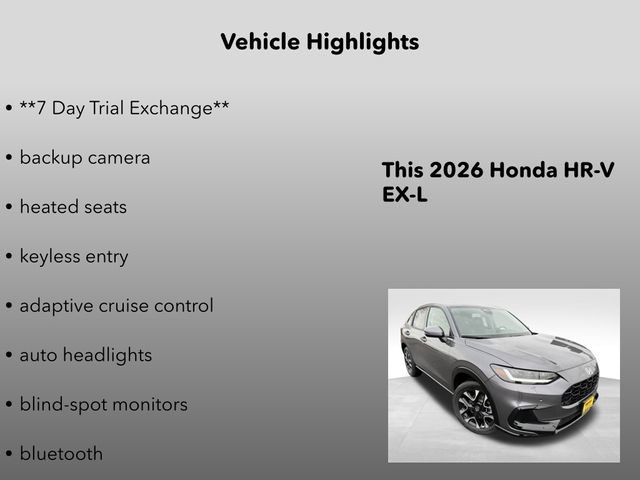 Vehicle Highlights

• **7 Day Trial Exchange**

• backup camera

• heated seats

• keyless entry

• adaptive cruise control

• auto headlights

• blind-spot monitors

• bluetooth

This 2026 Honda HR-V EX-L